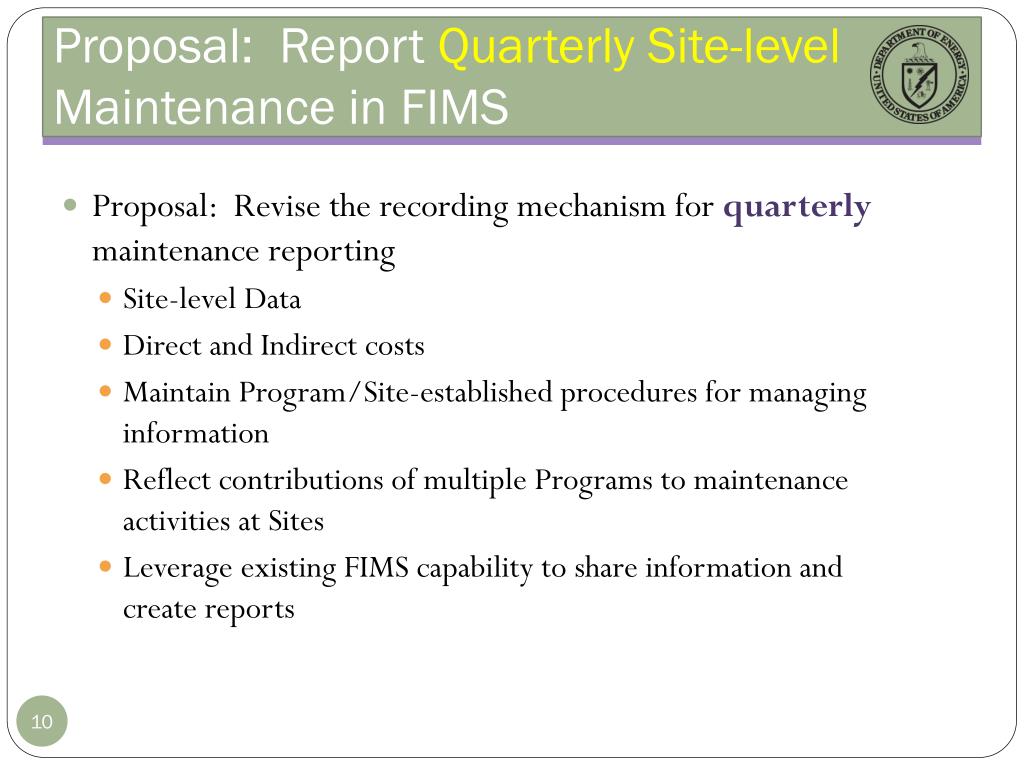 Proposal:  Report Quarterly Site-level Maintenance in FIMS

DEPARTMENT OF ENERGY
UNITED STATES OF AMERICA

Proposal:  Revise the recording mechanism for quarterly maintenance reporting

Site-level Data

Direct and Indirect costs

Maintain Program/Site-established procedures for managing information

Reflect contributions of multiple Programs to maintenance activities at Sites

Leverage existing FIMS capability to share information and create reports

10